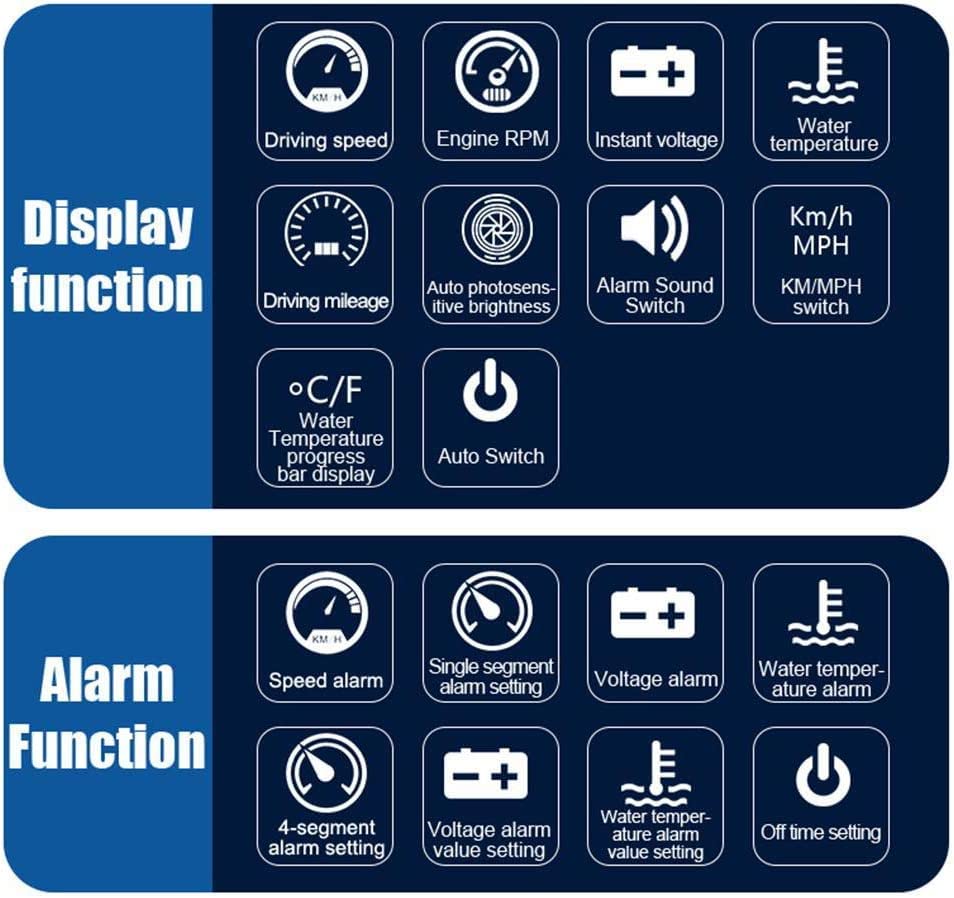 Display function

KM/H
Driving speed

Engine RPM

Instant voltage

Water temperature

Driving mileage

Auto photosensitive brightness

Alarm Sound Switch

Km/h MPH
KM/MPH switch

°C/F
Water Temperature progress bar display

Auto Switch

Alarm Function

KM/H
Speed alarm

Single segment alarm setting

Voltage alarm

Water temperature alarm

4-segment alarm setting

Voltage alarm value setting

Water temperature alarm value setting

Off time setting